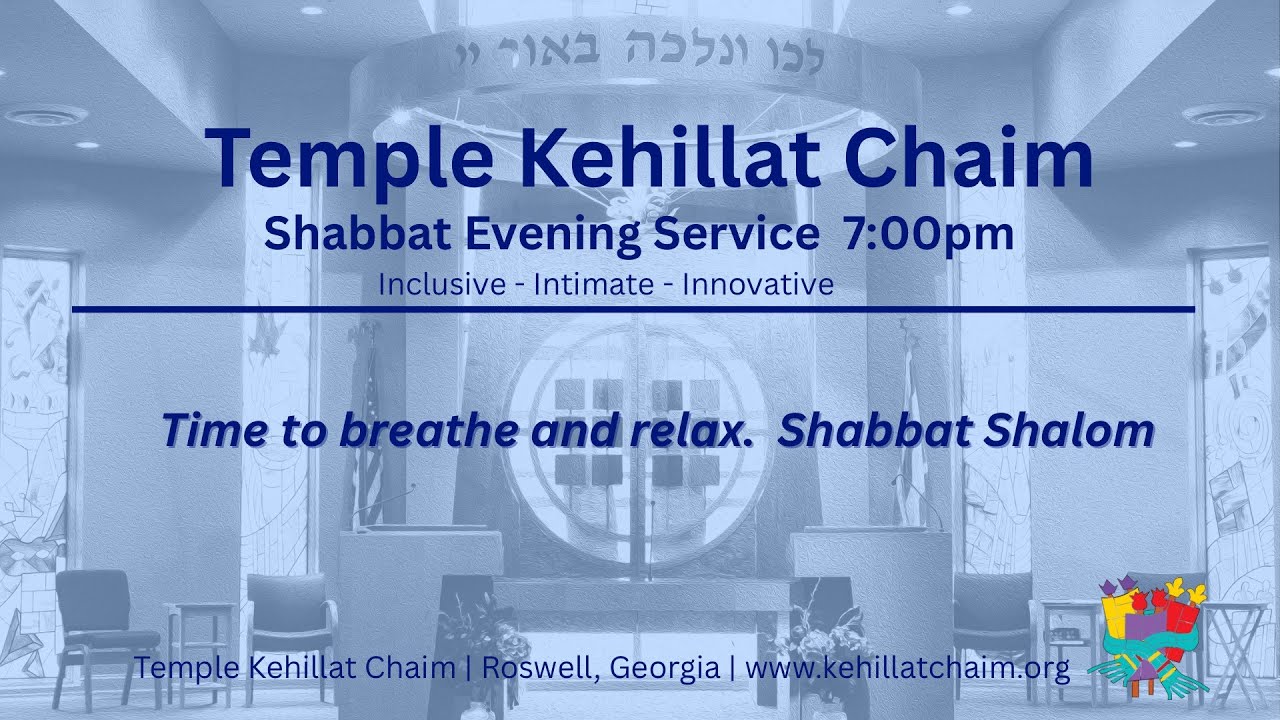 לכו ונלכה באור יי

Temple Kehillat Chaim

Shabbat Evening Service 7:00pm

Inclusive - Intimate - Innovative

Time to breathe and relax. Shabbat Shalom

Temple Kehillat Chaim | Roswell, Georgia | www.kehillatchaim.org